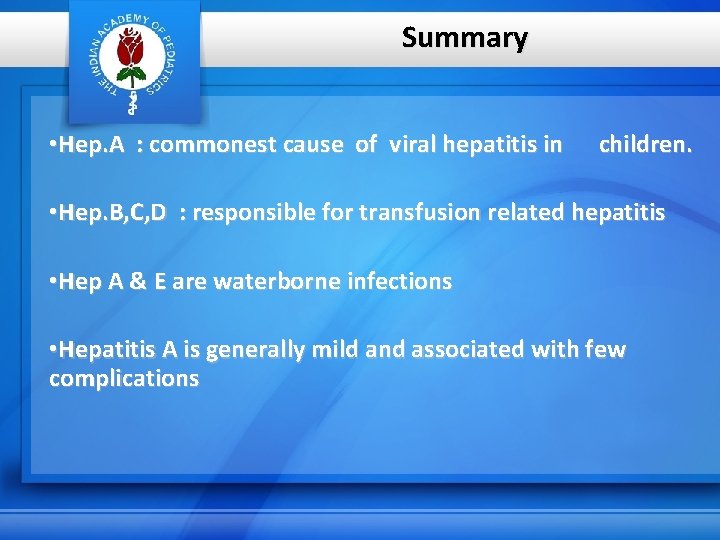 THE INDIAN ACADEMY OF PEDIATRICS

Summary

•Hep.A : commonest cause of viral hepatitis in children.

•Hep.B,C,D : responsible for transfusion related hepatitis

•Hep A & E are waterborne infections

•Hepatitis A is generally mild and associated with few complications